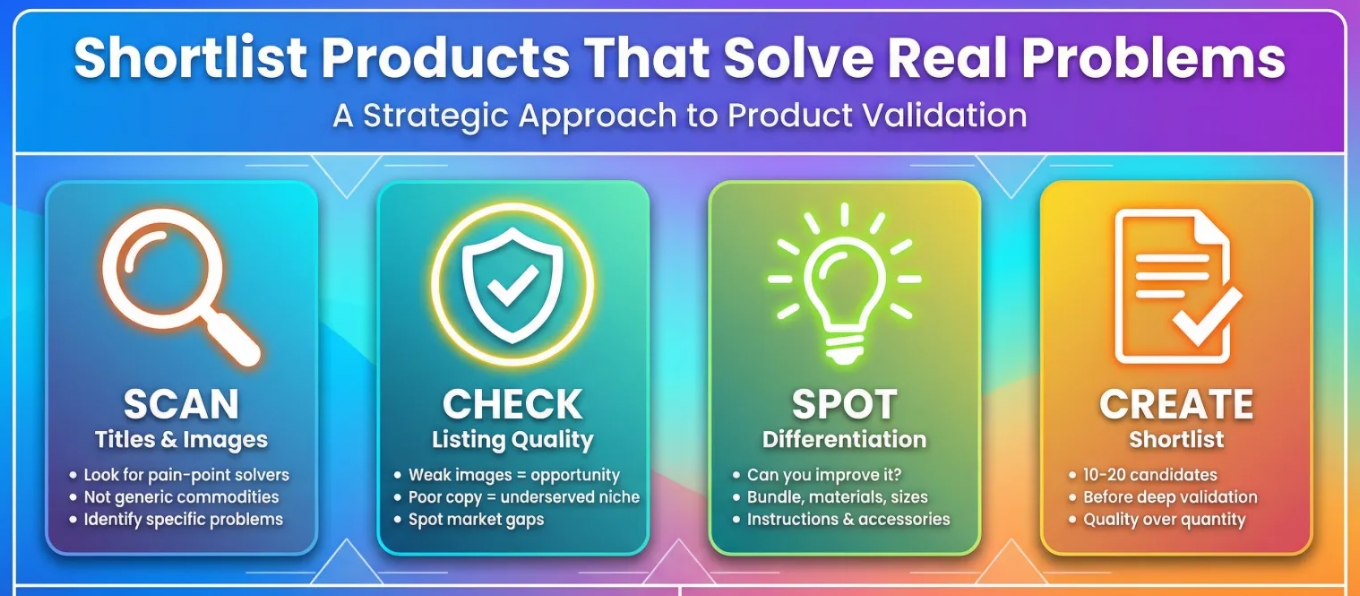 Shortlist Products That Solve Real Problems

A Strategic Approach to Product Validation

SCAN
Titles & Images
• Look for pain-point solvers
• Not generic commodities
• Identify specific problems

CHECK
Listing Quality
• Weak images = opportunity
• Poor copy = underserved niche
• Spot market gaps

SPOT
Differentiation
• Can you improve it?
• Bundle, materials, sizes
• Instructions & accessories

CREATE
Shortlist
• 10-20 candidates
• Before deep validation
• Quality over quantity